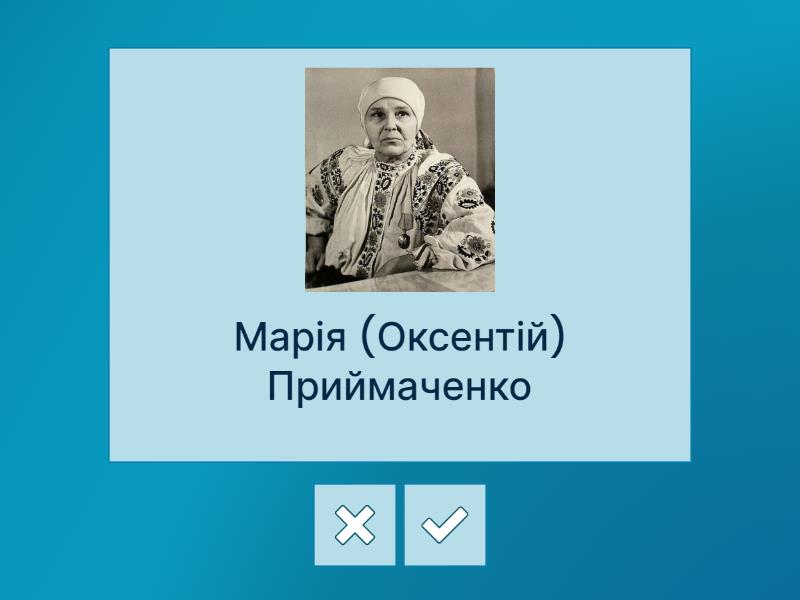 Марія (Оксентій) Приймаченко